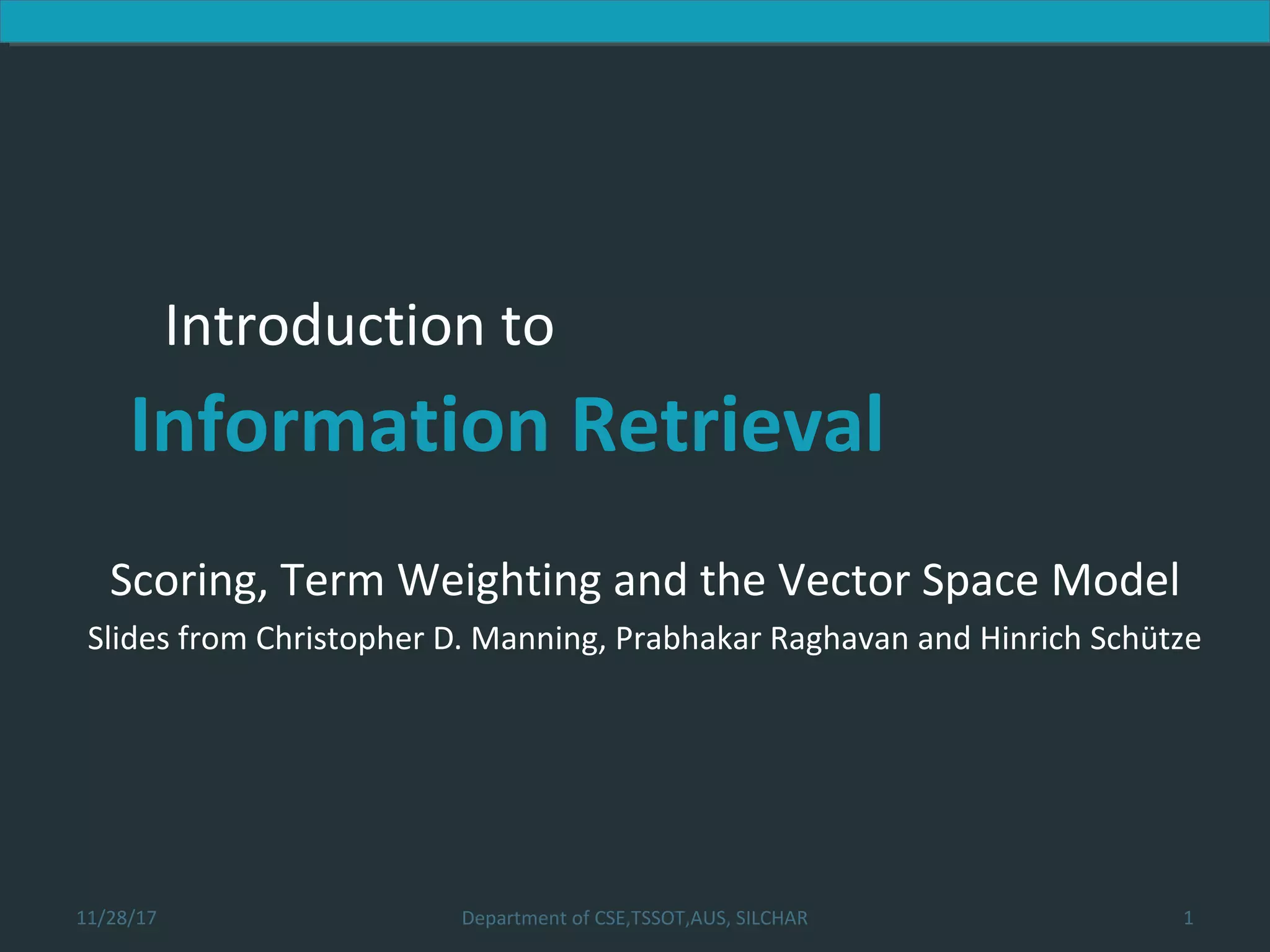 Introduction to

Information Retrieval

Scoring, Term Weighting and the Vector Space Model

Slides from Christopher D. Manning, Prabhakar Raghavan and Hinrich Schütze

11/28/17

Department of CSE,TSSOT,AUS, SILCHAR

1